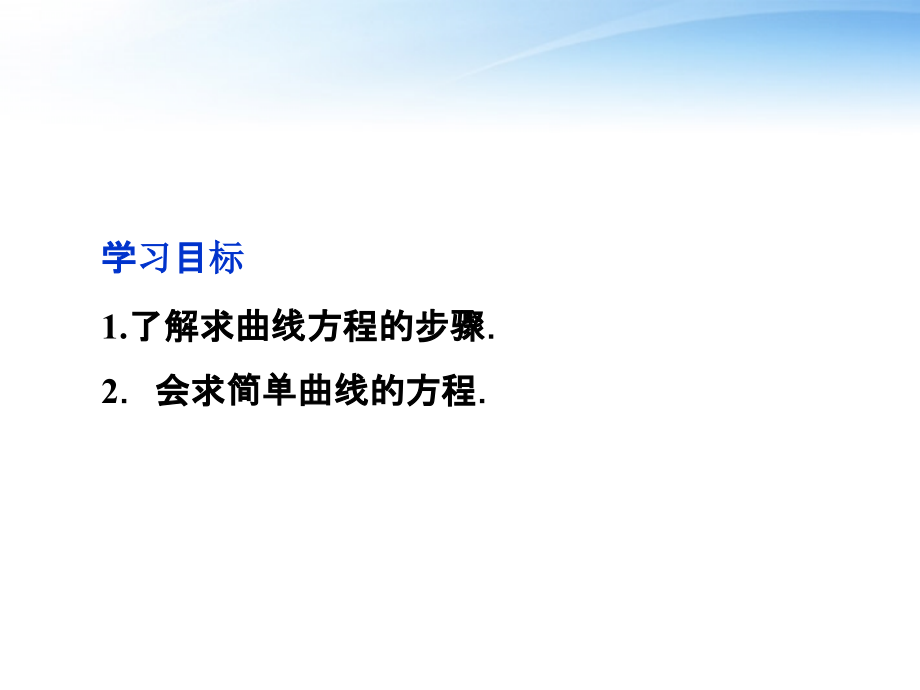 学习目标

1.了解求曲线方程的步骤.

2. 会求简单曲线的方程.